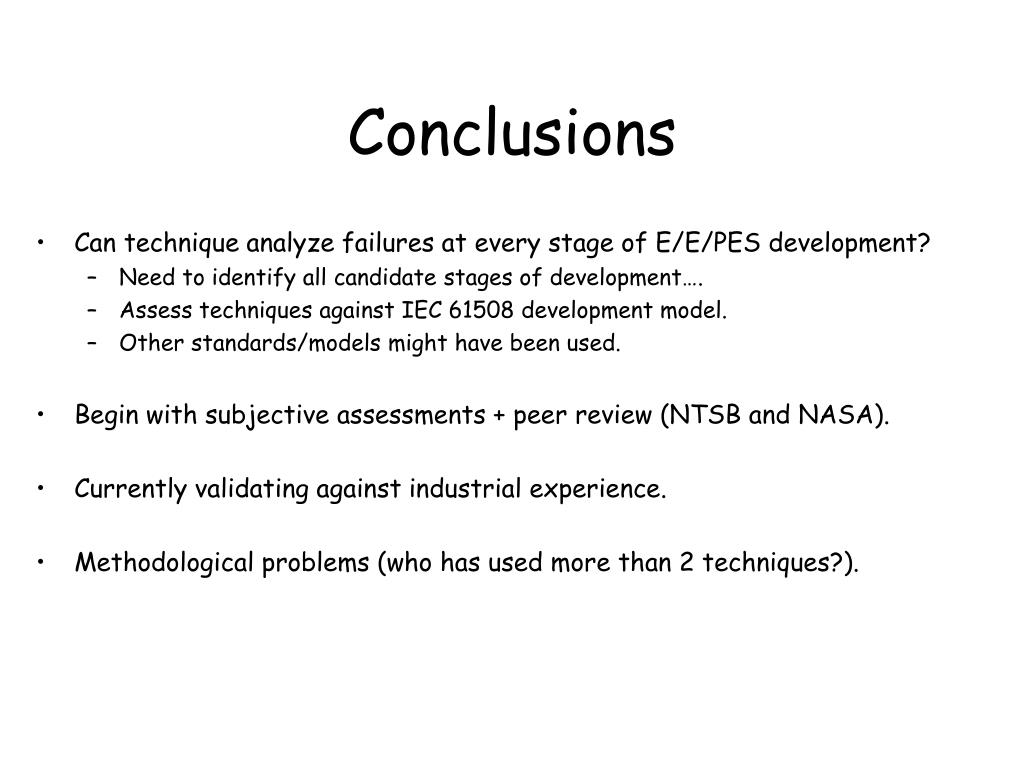 Conclusions

• Can technique analyze failures at every stage of E/E/PES development?
 – Need to identify all candidate stages of development….
 – Assess techniques against IEC 61508 development model.
 – Other standards/models might have been used.

• Begin with subjective assessments + peer review (NTSB and NASA).

• Currently validating against industrial experience.

• Methodological problems (who has used more than 2 techniques?).